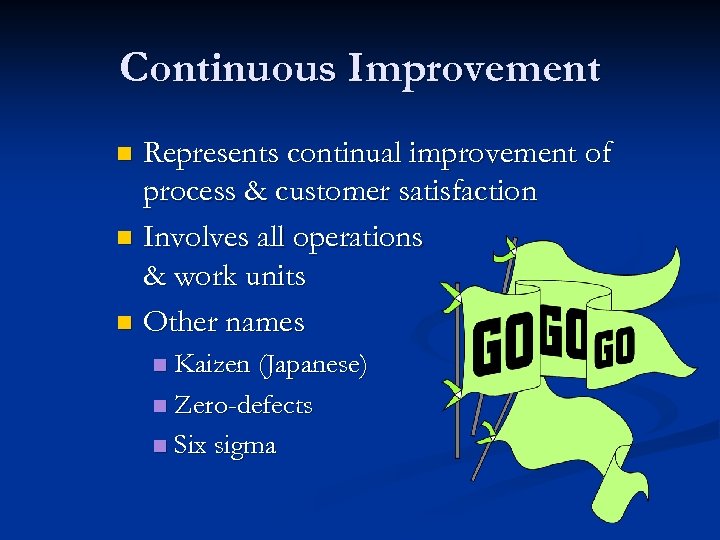 Continuous Improvement

- Represents continual improvement of process & customer satisfaction
- Involves all operations & work units
- Other names
  - Kaizen (Japanese)
  - Zero-defects
  - Six sigma

GO GO GO